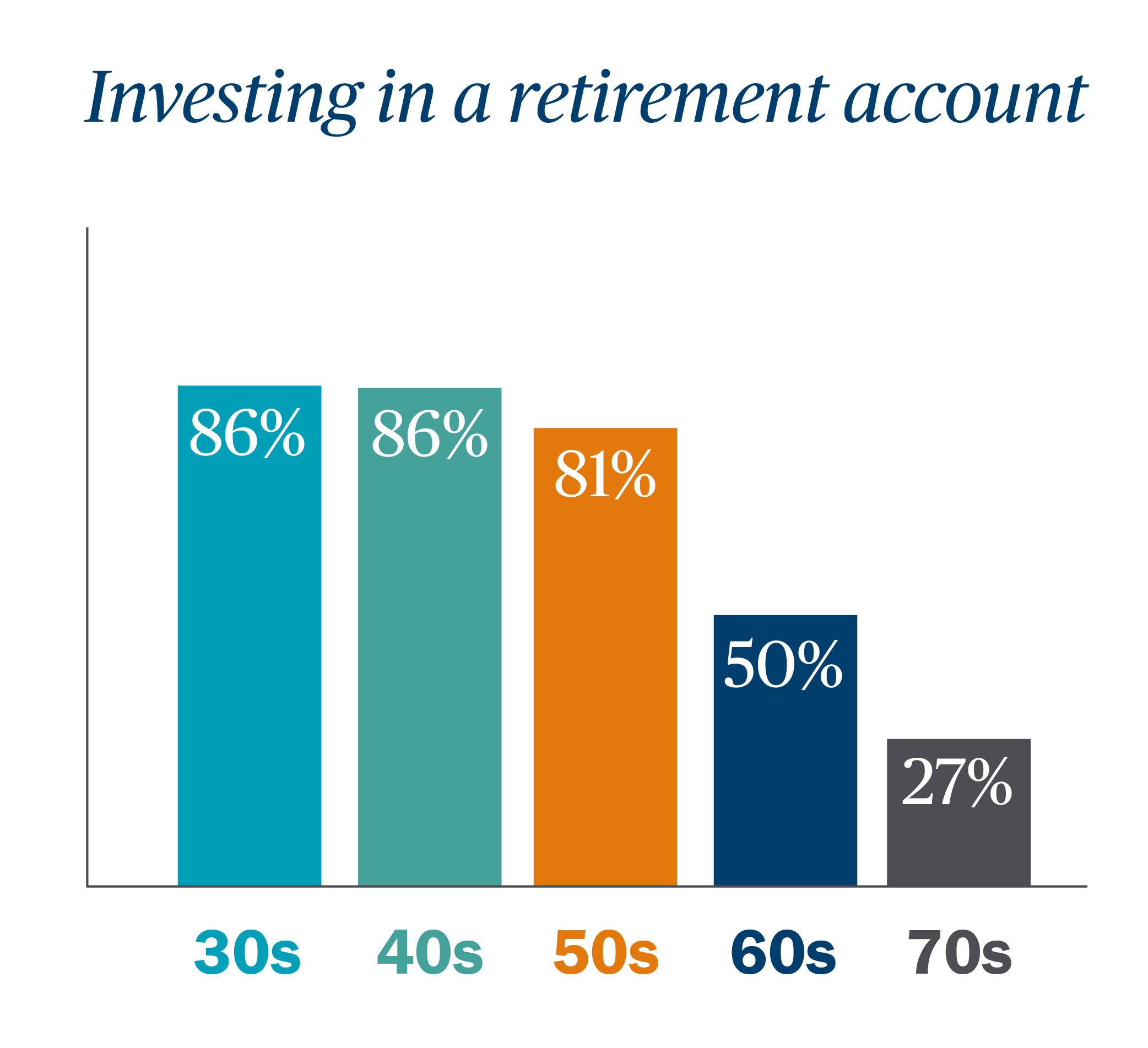 Investing in a retirement account

86%
86%
81%
50%
27%

30s 40s 50s 60s 70s